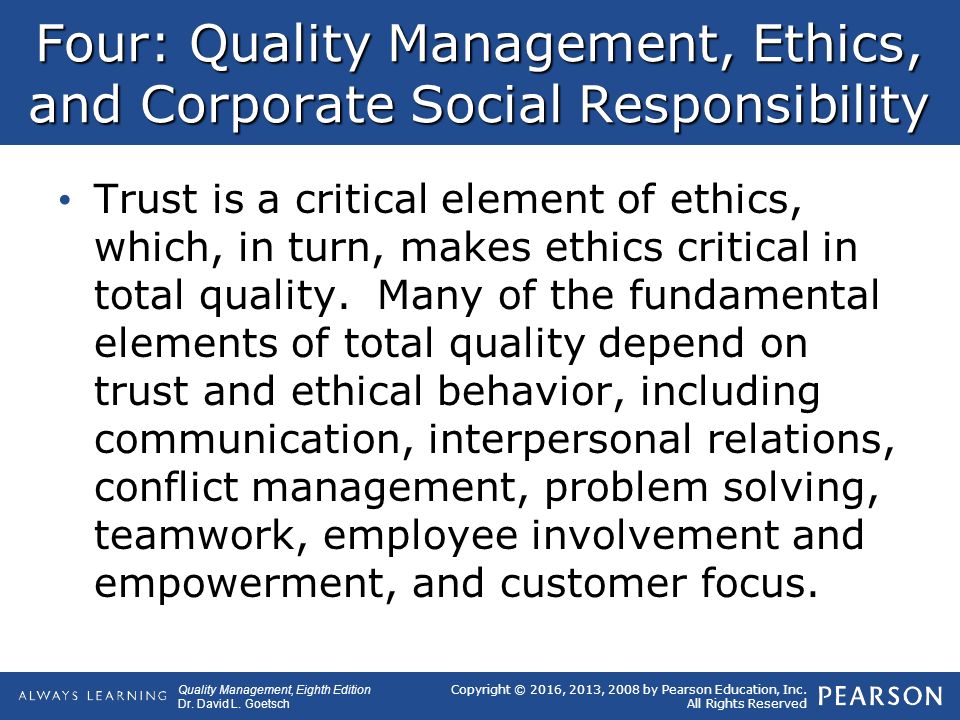 Four: Quality Management, Ethics, and Corporate Social Responsibility

• Trust is a critical element of ethics, which, in turn, makes ethics critical in total quality. Many of the fundamental elements of total quality depend on trust and ethical behavior, including communication, interpersonal relations, conflict management, problem solving, teamwork, employee involvement and empowerment, and customer focus.

ALWAYS LEARNING

Quality Management, Eighth Edition
Dr. David L. Goetsch

Copyright © 2016, 2013, 2008 by Pearson Education, Inc.
All Rights Reserved

PEARSON